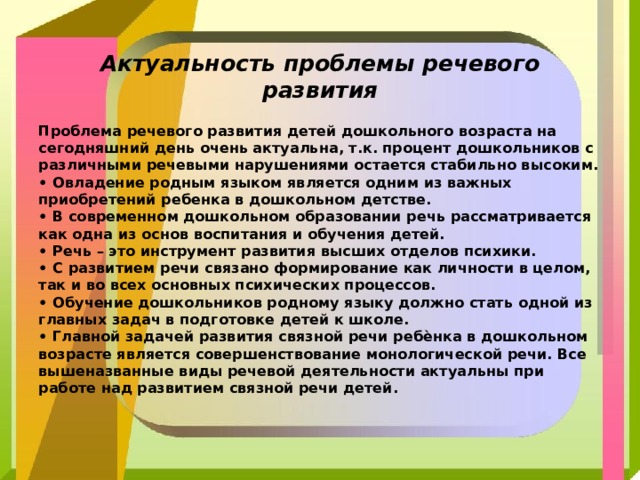 Актуальность проблемы речевого развития

Проблема речевого развития детей дошкольного возраста на сегодняшний день очень актуальна, т.к. процент дошкольников с различными речевыми нарушениями остается стабильно высоким.
• Овладение родным языком является одним из важных приобретений ребенка в дошкольном детстве.
• В современном дошкольном образовании речь рассматривается как одна из основ воспитания и обучения детей.
• Речь – это инструмент развития высших отделов психики.
• С развитием речи связано формирование как личности в целом, так и во всех основных психических процессов.
• Обучение дошкольников родному языку должно стать одной из главных задач в подготовке детей к школе.
• Главной задачей развития связной речи ребѐнка в дошкольном возрасте является совершенствование монологической речи. Все вышеназванные виды речевой деятельности актуальны при работе над развитием связной речи детей.